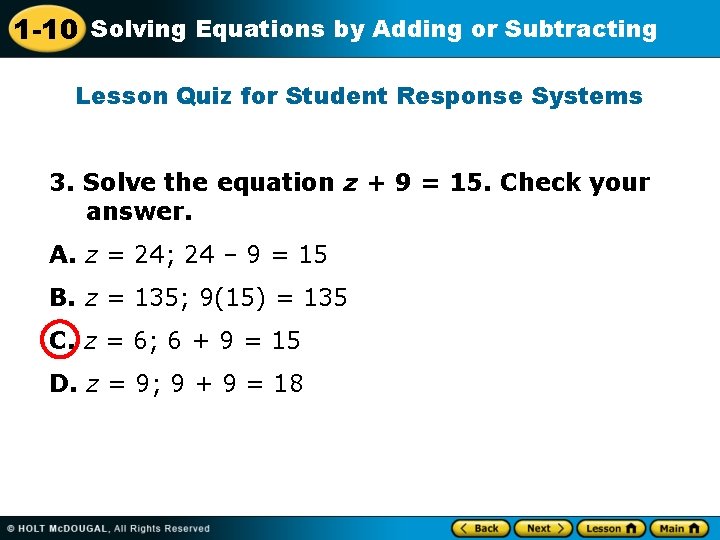 1-10 Solving Equations by Adding or Subtracting

Lesson Quiz for Student Response Systems

3. Solve the equation $z + 9 = 15$. Check your answer.

A. $z = 24$; $24 - 9 = 15$

B. $z = 135$; $9(15) = 135$

C. $z = 6$; $6 + 9 = 15$

D. $z = 9$; $9 + 9 = 18$

© HOLT McDOUGAL, All Rights Reserved

Back Next Lesson Main